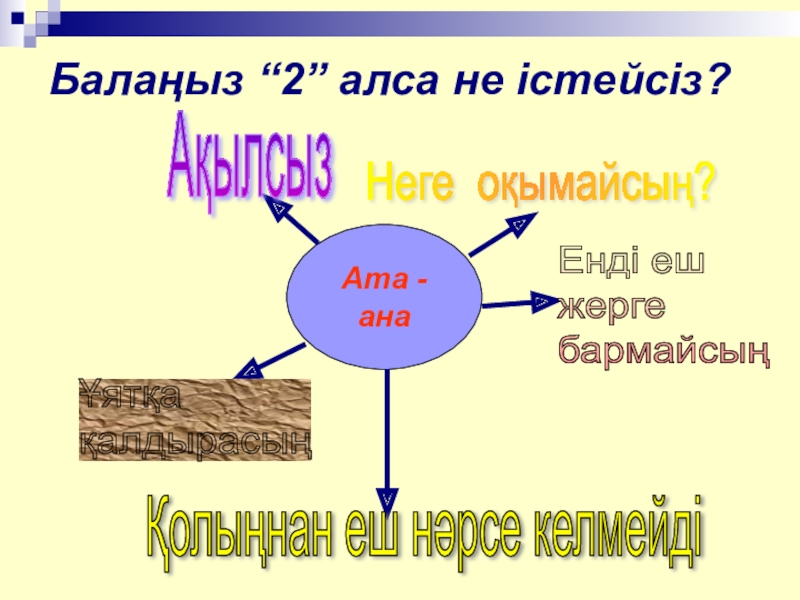 Балаңыз “2” алса не істейсіз?

Ақылсыз

Неге оқымайсың?

Ата - ана

Енді еш жерге бармайсың

Ұятқа қалдырасың

Қолыңнан еш нәрсе келмейді